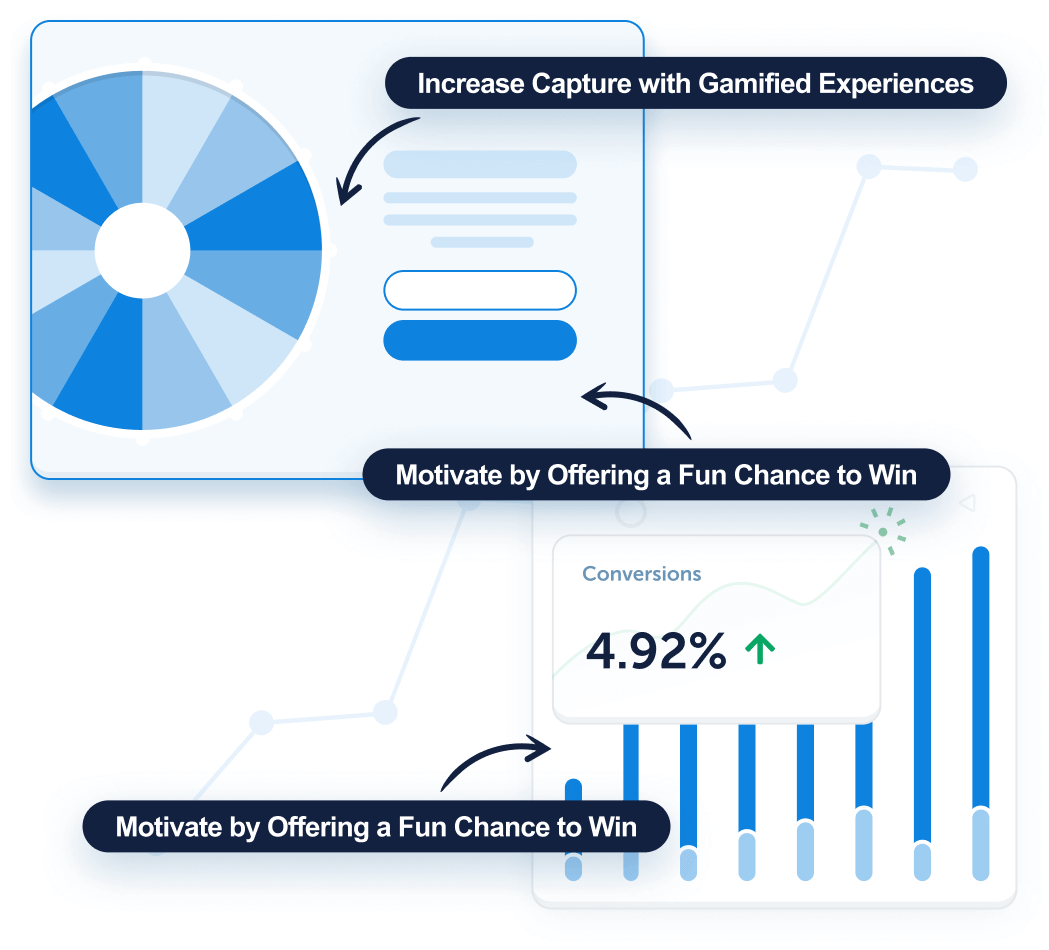 Increase Capture with Gamified Experiences

Motivate by Offering a Fun Chance to Win

Conversions

4.92%

Motivate by Offering a Fun Chance to Win